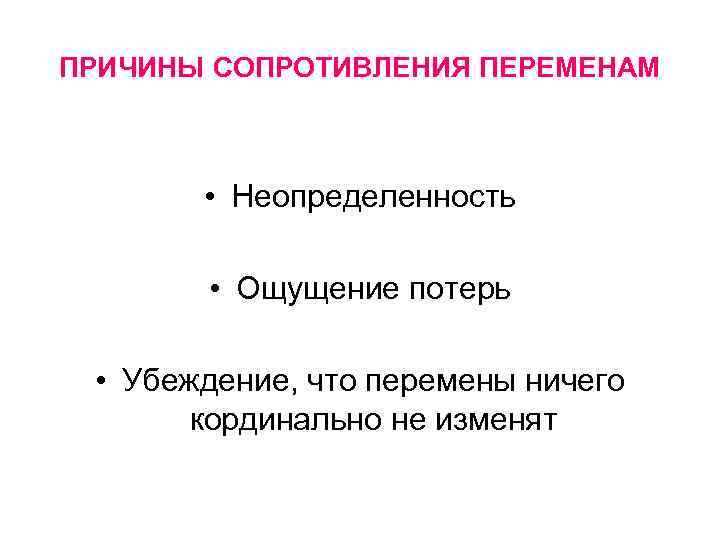 ПРИЧИНЫ СОПРОТИВЛЕНИЯ ПЕРЕМЕНАМ

• Неопределенность

• Ощущение потерь

• Убеждение, что перемены ничего кординально не изменят